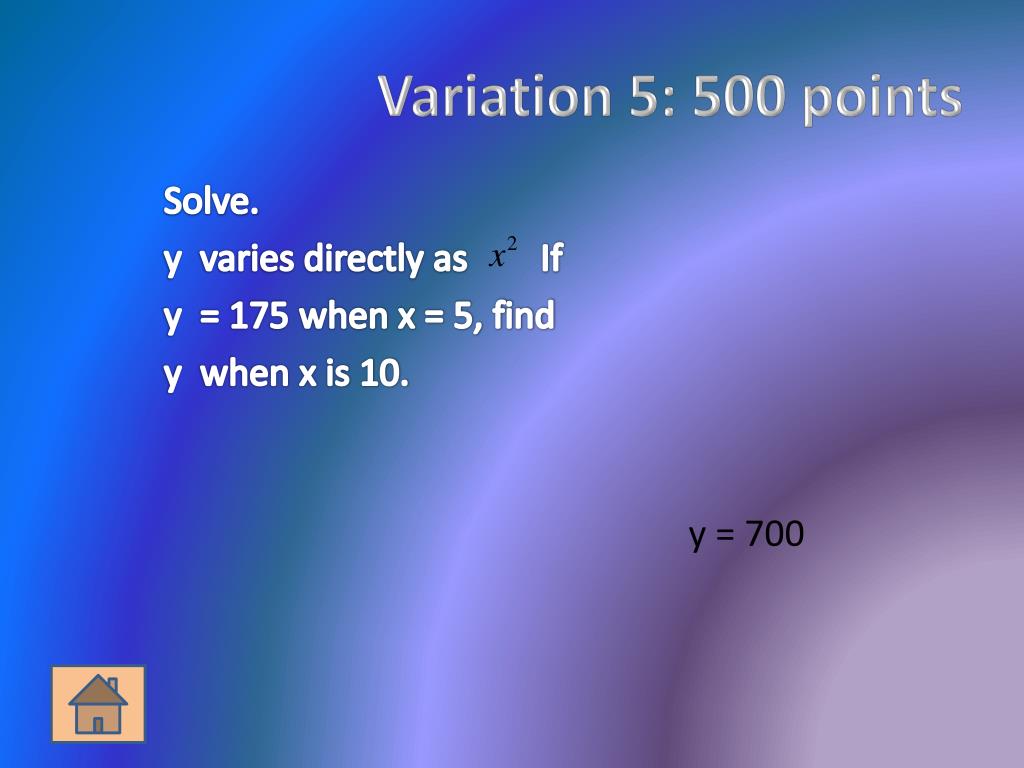 Variation 5: 500 points

Solve.
y varies directly as $x^2$ If
y = 175 when x = 5, find
y when x is 10.

y = 700